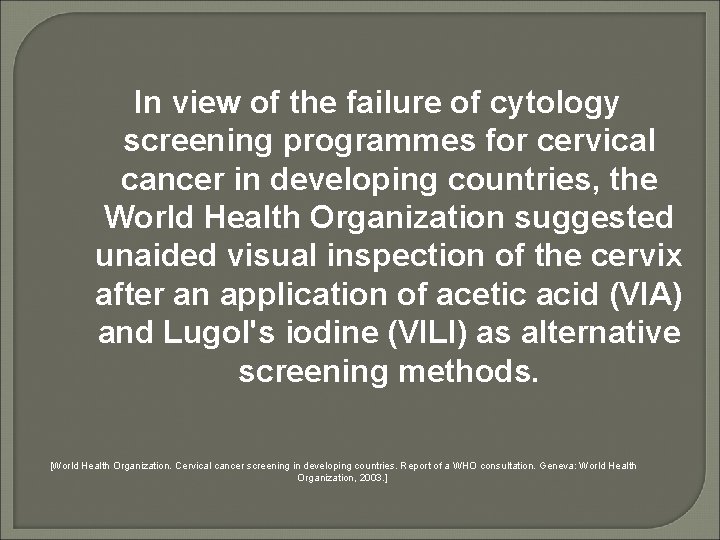 In view of the failure of cytology screening programmes for cervical cancer in developing countries, the World Health Organization suggested unaided visual inspection of the cervix after an application of acetic acid (VIA) and Lugol's iodine (VILI) as alternative screening methods.

[World Health Organization. Cervical cancer screening in developing countries. Report of a WHO consultation. Geneva: World Health Organization, 2003.]